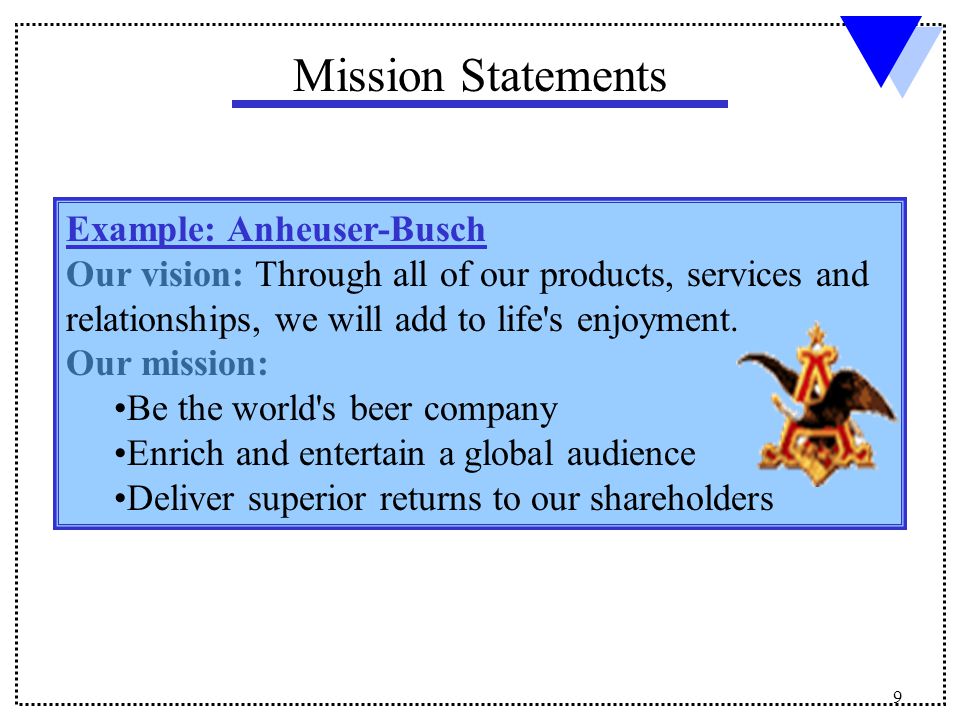 Mission Statements

Example: Anheuser-Busch
Our vision: Through all of our products, services and relationships, we will add to life's enjoyment.
Our mission:
•Be the world's beer company
•Enrich and entertain a global audience
•Deliver superior returns to our shareholders

9